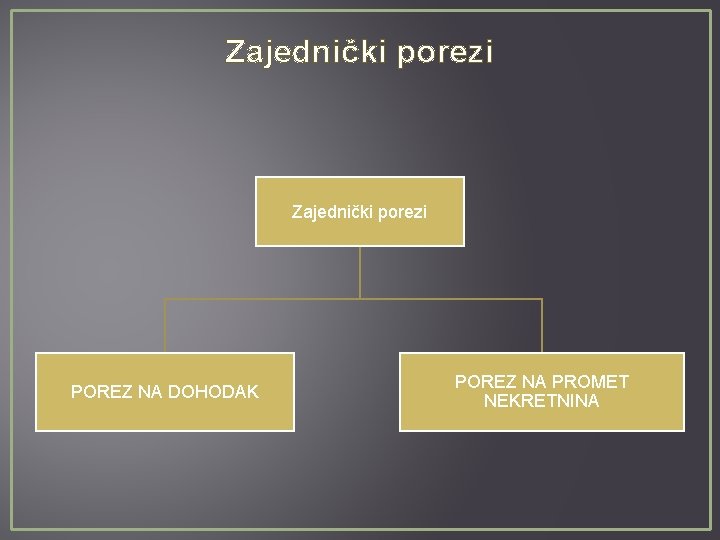 Zajednički porezi

Zajednički porezi

POREZ NA DOHODAK

POREZ NA PROMET NEKRETNINA